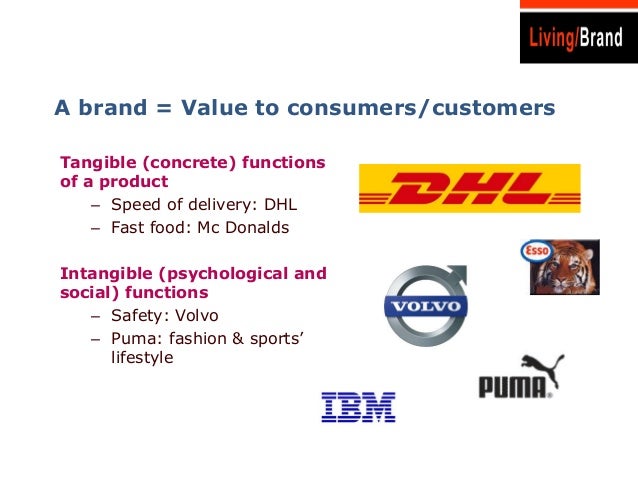 Living/Brand

A brand = Value to consumers/customers

Tangible (concrete) functions of a product
– Speed of delivery: DHL
– Fast food: Mc Donalds

Intangible (psychological and social) functions
– Safety: Volvo
– Puma: fashion & sports' lifestyle

DHL

Esso

VOLVO

PUMA

IBM